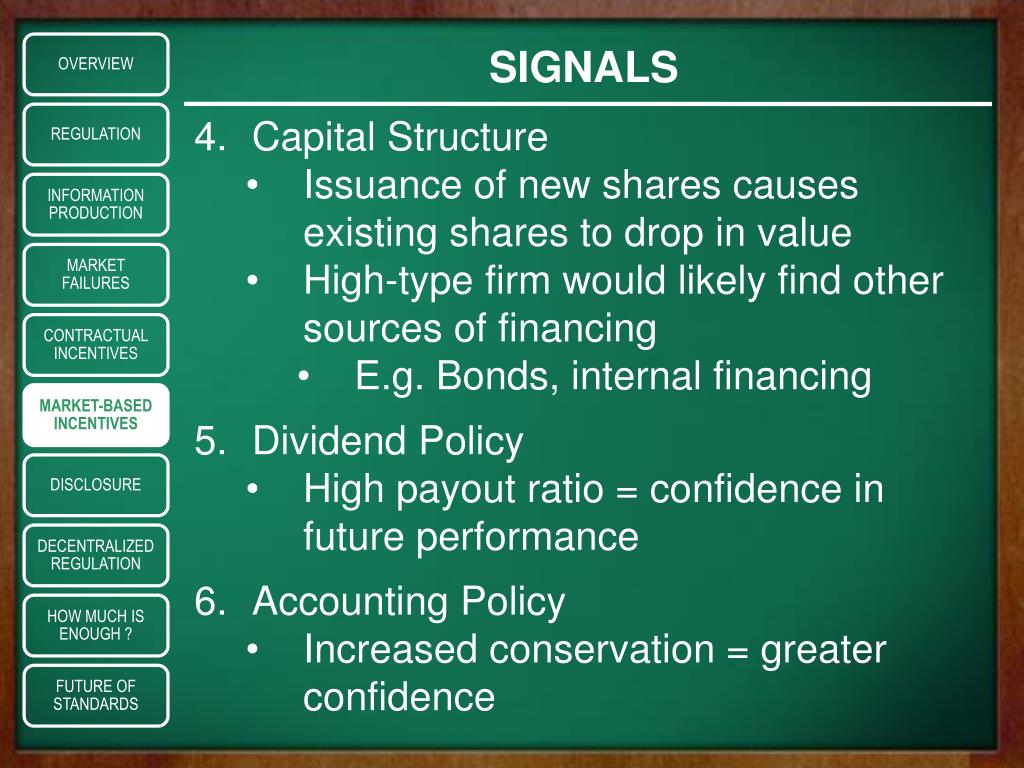 OVERVIEW

REGULATION

INFORMATION PRODUCTION

MARKET FAILURES

CONTRACTUAL INCENTIVES

MARKET-BASED INCENTIVES

DISCLOSURE

DECENTRALIZED REGULATION

HOW MUCH IS ENOUGH ?

FUTURE OF STANDARDS

SIGNALS

4. Capital Structure
• Issuance of new shares causes existing shares to drop in value
• High-type firm would likely find other sources of financing
• E.g. Bonds, internal financing

5. Dividend Policy
• High payout ratio = confidence in future performance

6. Accounting Policy
• Increased conservation = greater confidence